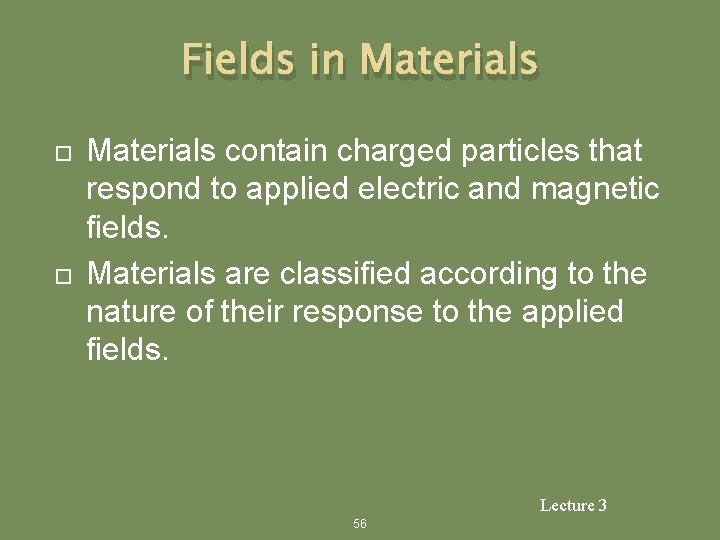 Fields in Materials

Materials contain charged particles that respond to applied electric and magnetic fields.

Materials are classified according to the nature of their response to the applied fields.

Lecture 3

56